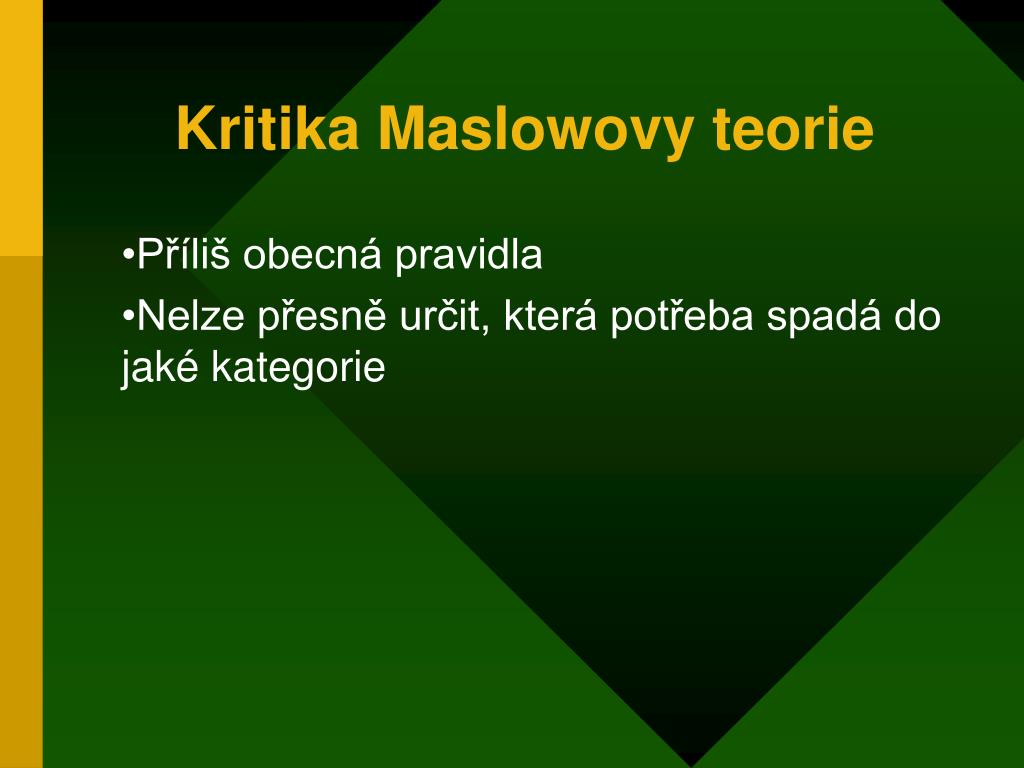 Kritika Maslowovy teorie

•Příliš obecná pravidla

•Nelze přesně určit, která potřeba spadá do jaké kategorie